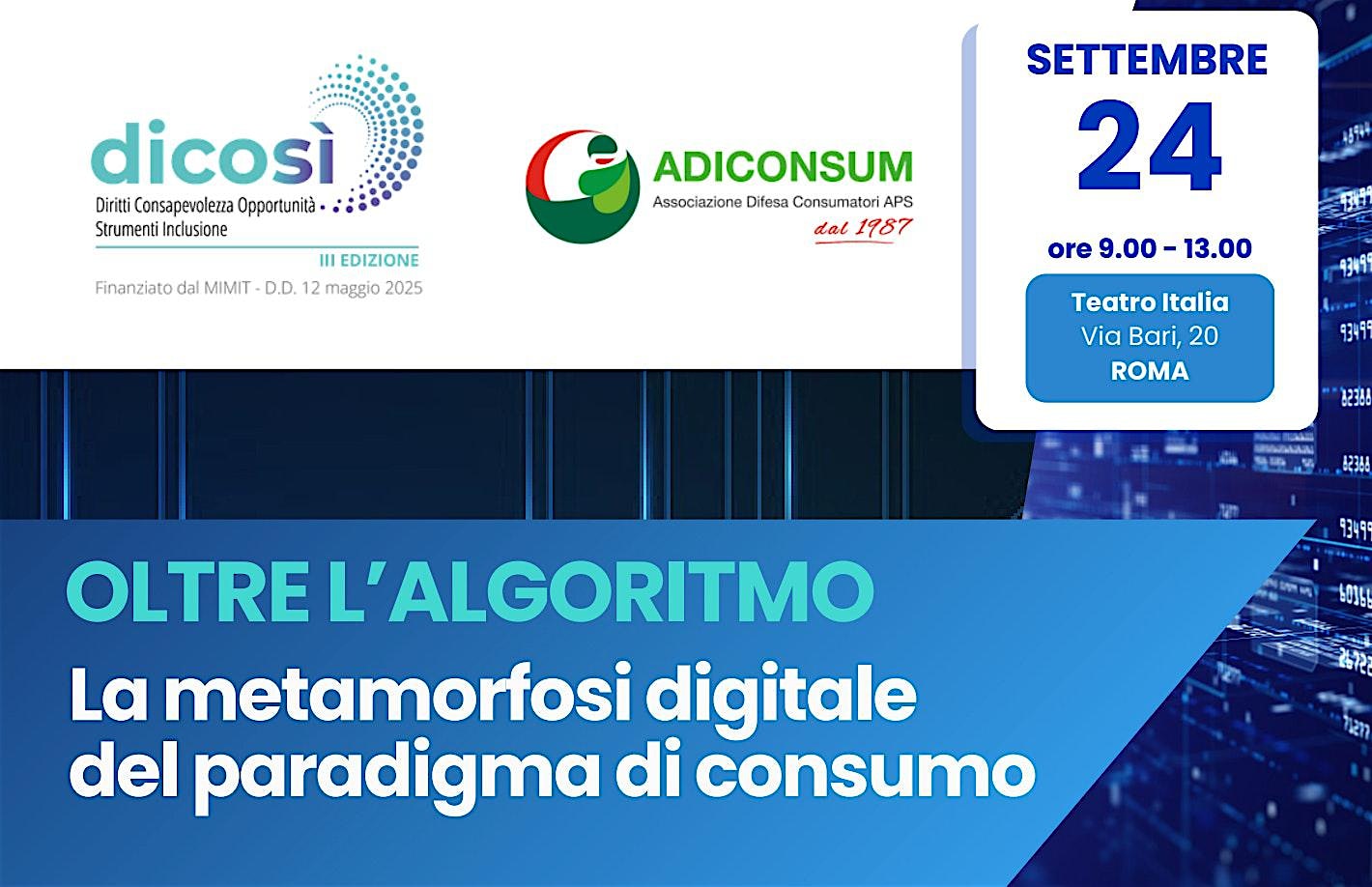 dicosì
Diritti Consapevolezza Opportunità Strumenti Inclusione
III EDIZIONE
Finanziato dal MIMIT - D.D. 12 maggio 2025

ADICONSUM
Associazione Difesa Consumatori APS
dal 1987

SETTEMBRE
24
ore 9.00 - 13.00
Teatro Italia
Via Bari, 20
ROMA

OLTRE L'ALGORITMO
La metamorfosi digitale del paradigma di consumo